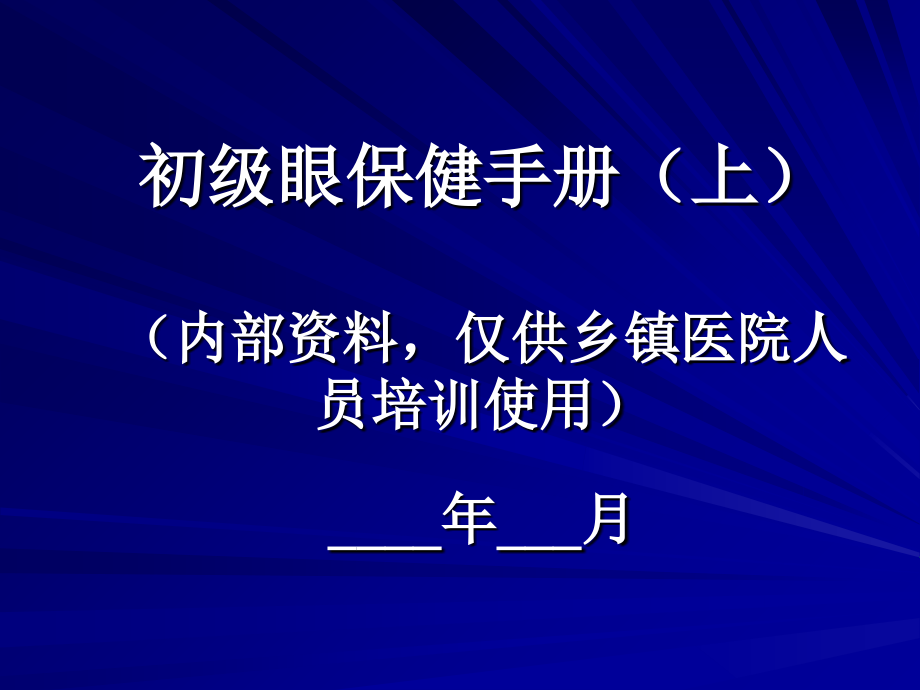 初级眼保健手册（上）

（内部资料，仅供乡镇医院人员培训使用）

____年___月